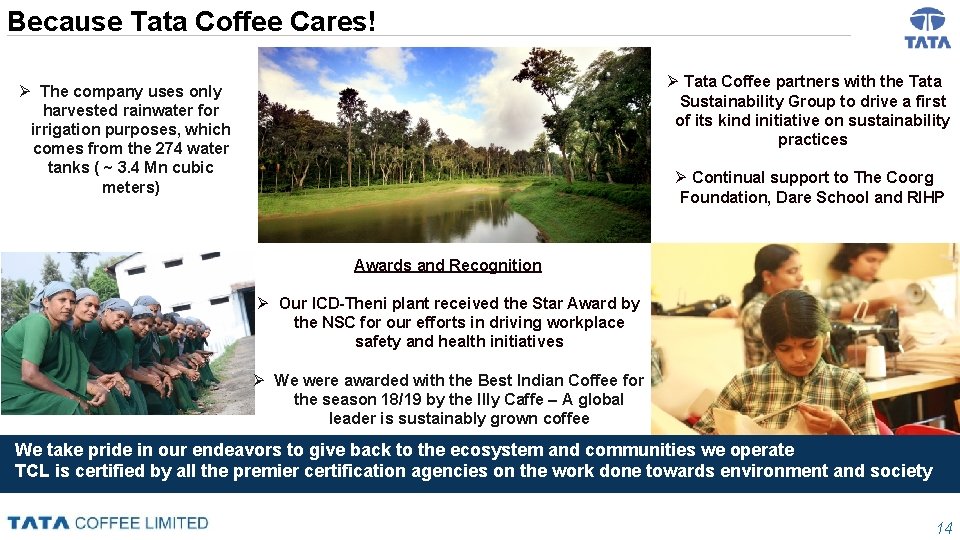 Because Tata Coffee Cares!

TATA

➢ The company uses only harvested rainwater for irrigation purposes, which comes from the 274 water tanks ( ~ 3.4 Mn cubic meters)

➢ Tata Coffee partners with the Tata Sustainability Group to drive a first of its kind initiative on sustainability practices

➢ Continual support to The Coorg Foundation, Dare School and RIHP

Awards and Recognition

➢ Our ICD-Theni plant received the Star Award by the NSC for our efforts in driving workplace safety and health initiatives

➢ We were awarded with the Best Indian Coffee for the season 18/19 by the Illy Caffe – A global leader is sustainably grown coffee

We take pride in our endeavors to give back to the ecosystem and communities we operate
TCL is certified by all the premier certification agencies on the work done towards environment and society

TATA COFFEE LIMITED

14